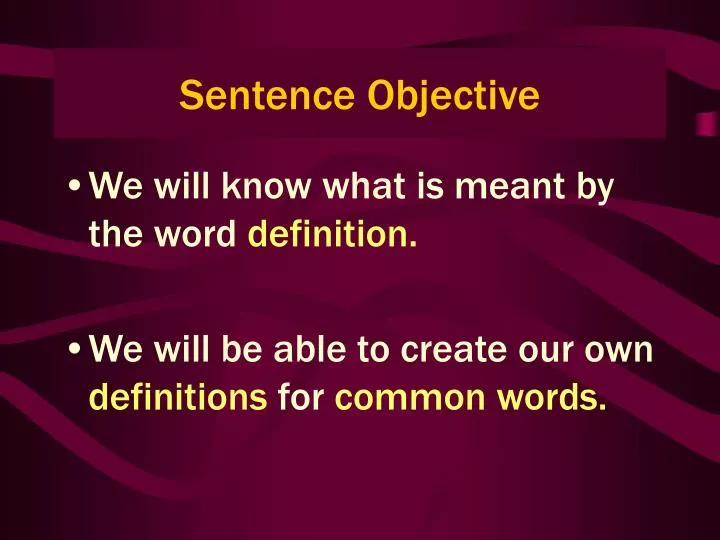 Sentence Objective

• We will know what is meant by the word definition.

• We will be able to create our own definitions for common words.